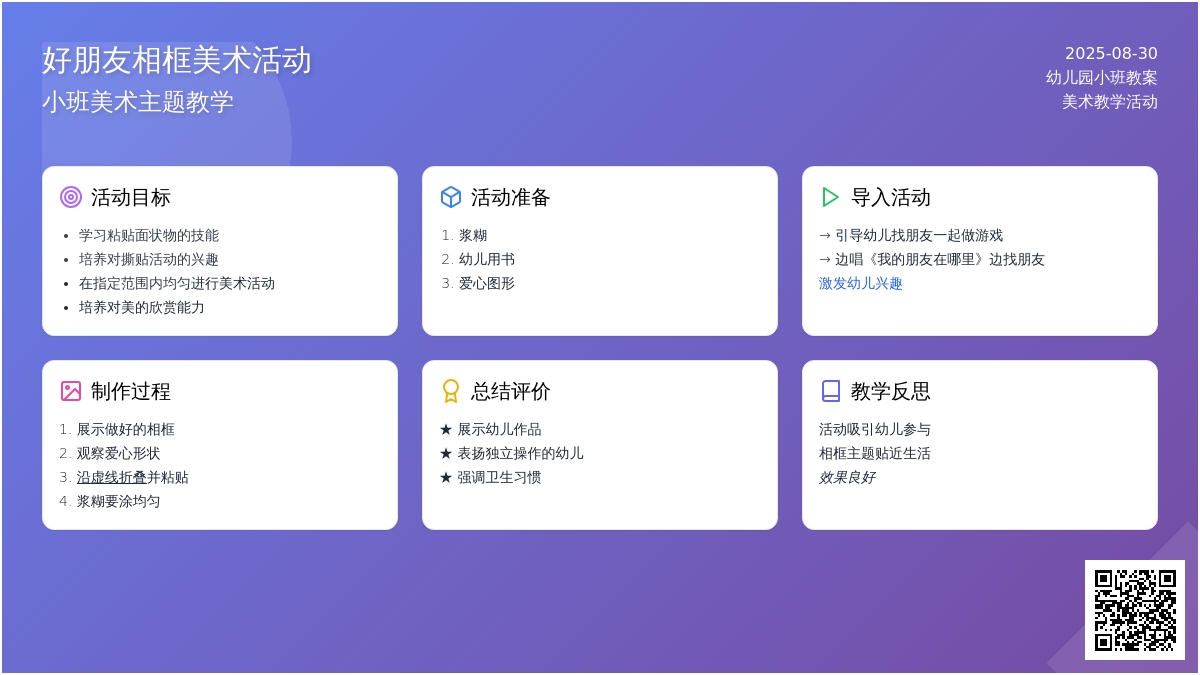 好朋友相框美术活动
小班美术主题教学

2025-08-30
幼儿园小班教案
美术教学活动

活动目标
- 学习粘贴面状物的技能
- 培养对撕贴活动的兴趣
- 在指定范围内均匀进行美术活动
- 培养对美的欣赏能力

活动准备
1. 浆糊
2. 幼儿用书
3. 爱心图形

导入活动
→ 引导幼儿找朋友一起做游戏
→ 边唱《我的朋友在哪里》边找朋友
激发幼儿兴趣

制作过程
1. 展示做好的相框
2. 观察爱心形状
3. 沿虚线折叠并粘贴
4. 浆糊要涂均匀

总结评价
★ 展示幼儿作品
★ 表扬独立操作的幼儿
★ 强调卫生习惯

教学反思
活动吸引幼儿参与
相框主题贴近生活
效果良好